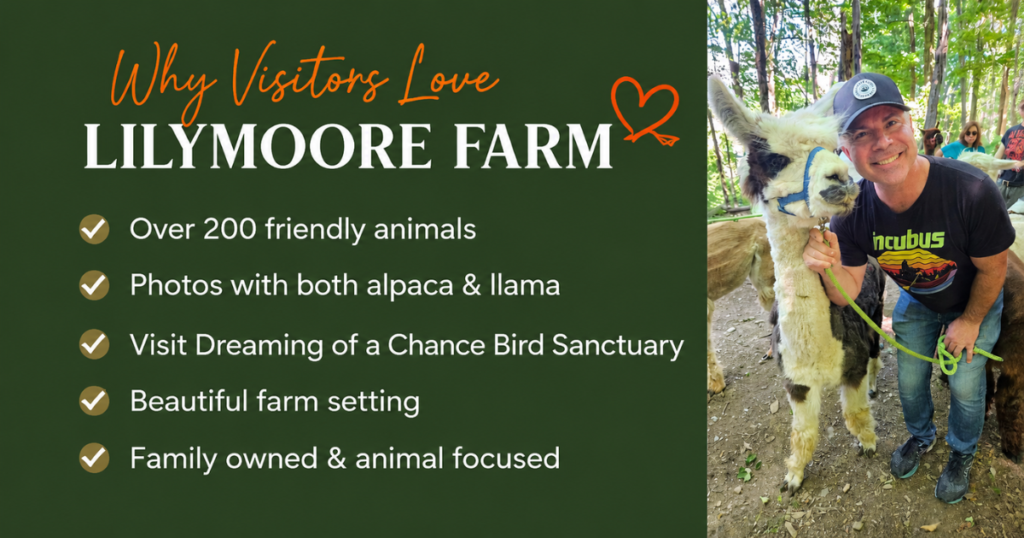 Why Visitors Love
LILYMOORE FARM

Over 200 friendly animals

Photos with both alpaca & llama

Visit Dreaming of a Chance Bird Sanctuary

Beautiful farm setting

Family owned & animal focused

incubus